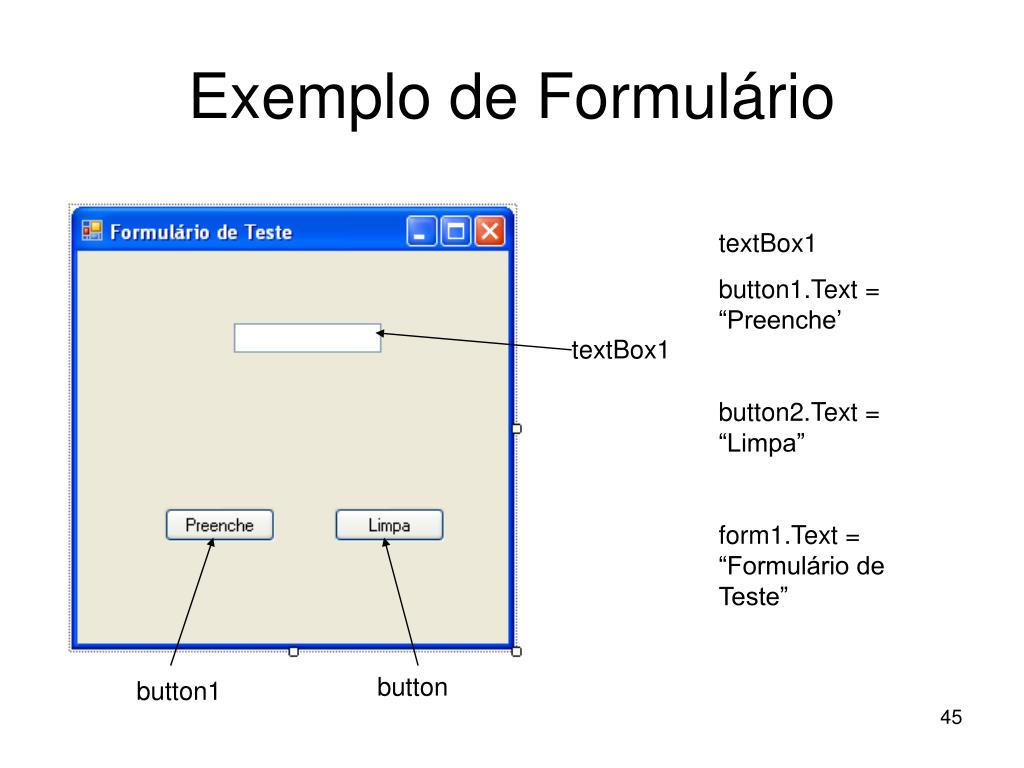 Exemplo de Formulário

Formulário de Teste

Preenche

Limpa

textBox1

button1

button

textBox1

button1.Text = “Preenche’

button2.Text = “Limpa”

form1.Text = “Formulário de Teste”

45